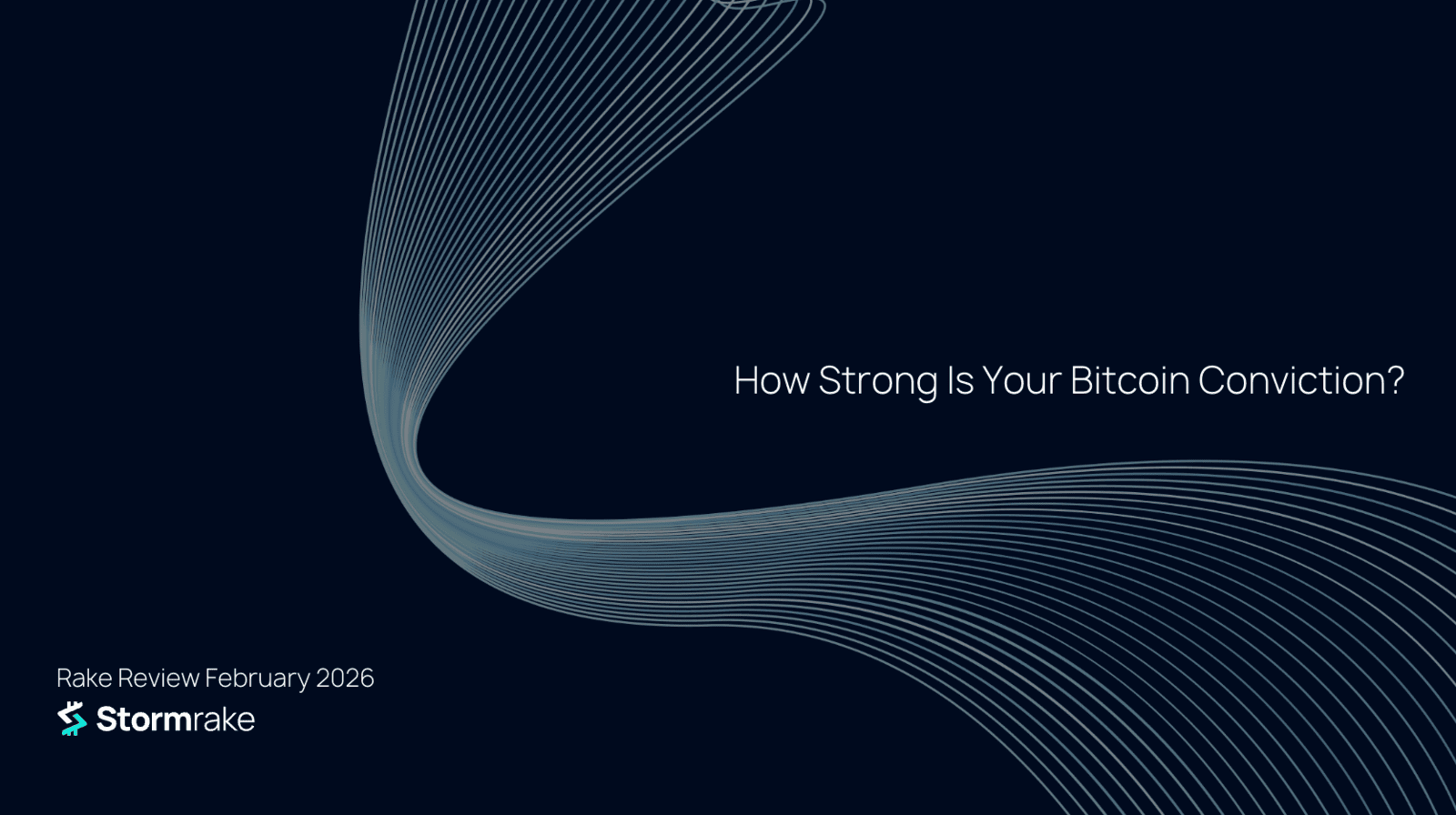 How Strong Is Your Bitcoin Conviction?

Rake Review February 2026

Stormrake